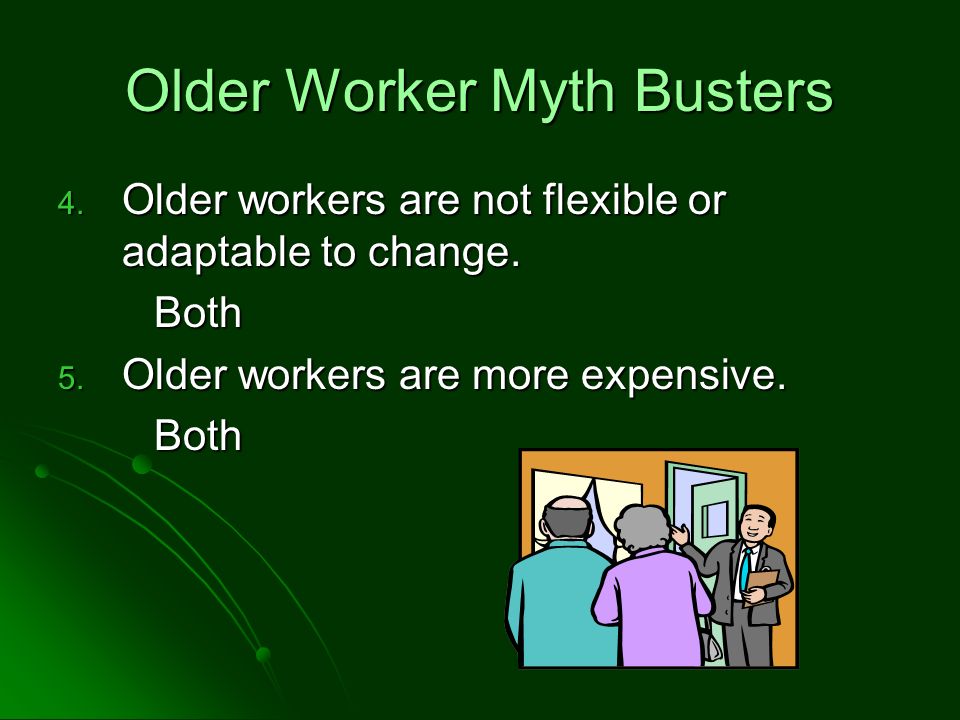 Older Worker Myth Busters

4. Older workers are not flexible or adaptable to change.

Both

5. Older workers are more expensive.

Both